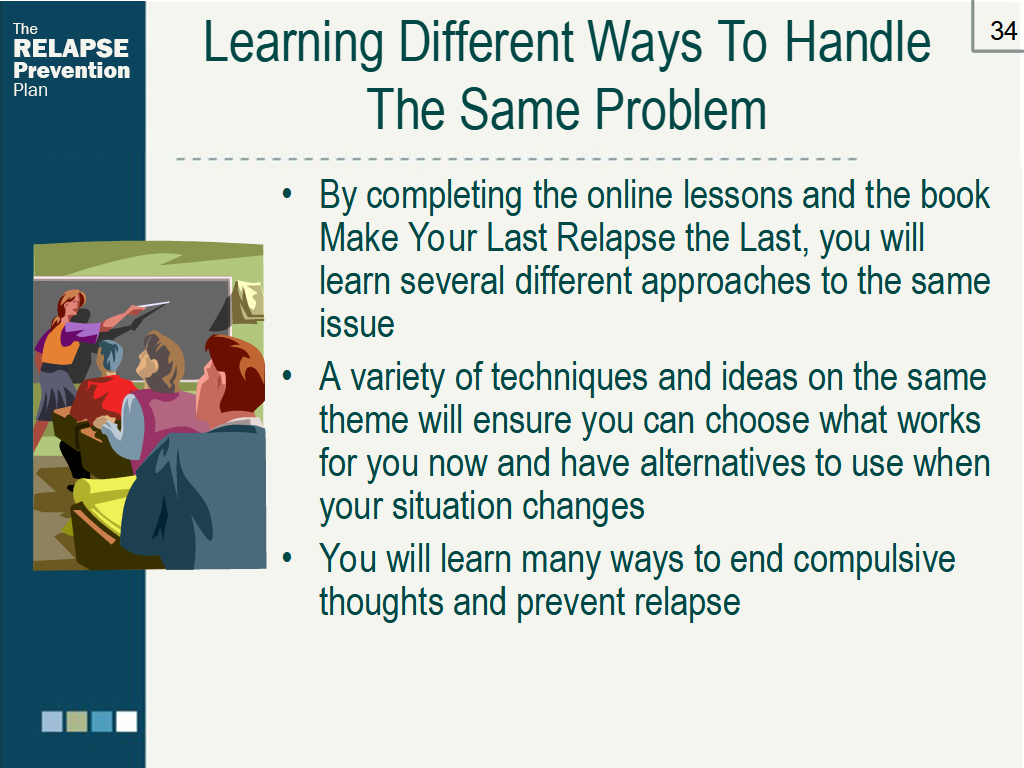 The RELAPSE Prevention Plan

34

Learning Different Ways To Handle The Same Problem

• By completing the online lessons and the book Make Your Last Relapse the Last, you will learn several different approaches to the same issue

• A variety of techniques and ideas on the same theme will ensure you can choose what works for you now and have alternatives to use when your situation changes

• You will learn many ways to end compulsive thoughts and prevent relapse